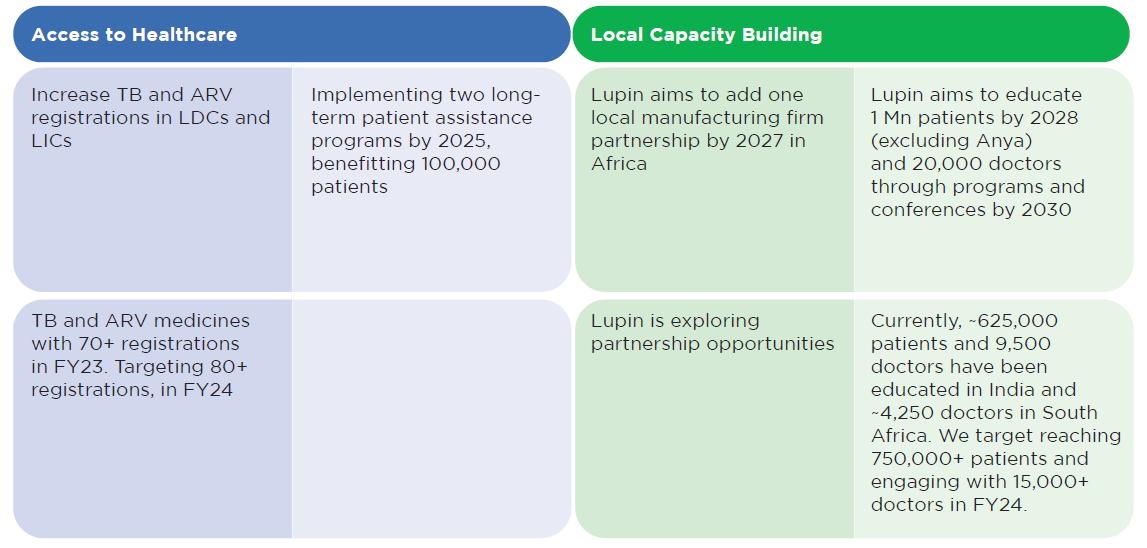 | Access to Healthcare | | Local Capacity Building | |
|---|---|---|---|
| Increase TB and ARV registrations in LDCs and LICs | Implementing two long-term patient assistance programs by 2025, benefitting 100,000 patients | Lupin aims to add one local manufacturing firm partnership by 2027 in Africa | Lupin aims to educate 1 Mn patients by 2028 (excluding Anya) and 20,000 doctors through programs and conferences by 2030 |
| TB and ARV medicines with 70+ registrations in FY23. Targeting 80+ registrations, in FY24 | | Lupin is exploring partnership opportunities | Currently, ~625,000 patients and 9,500 doctors have been educated in India and ~4,250 doctors in South Africa. We target reaching 750,000+ patients and engaging with 15,000+ doctors in FY24. |